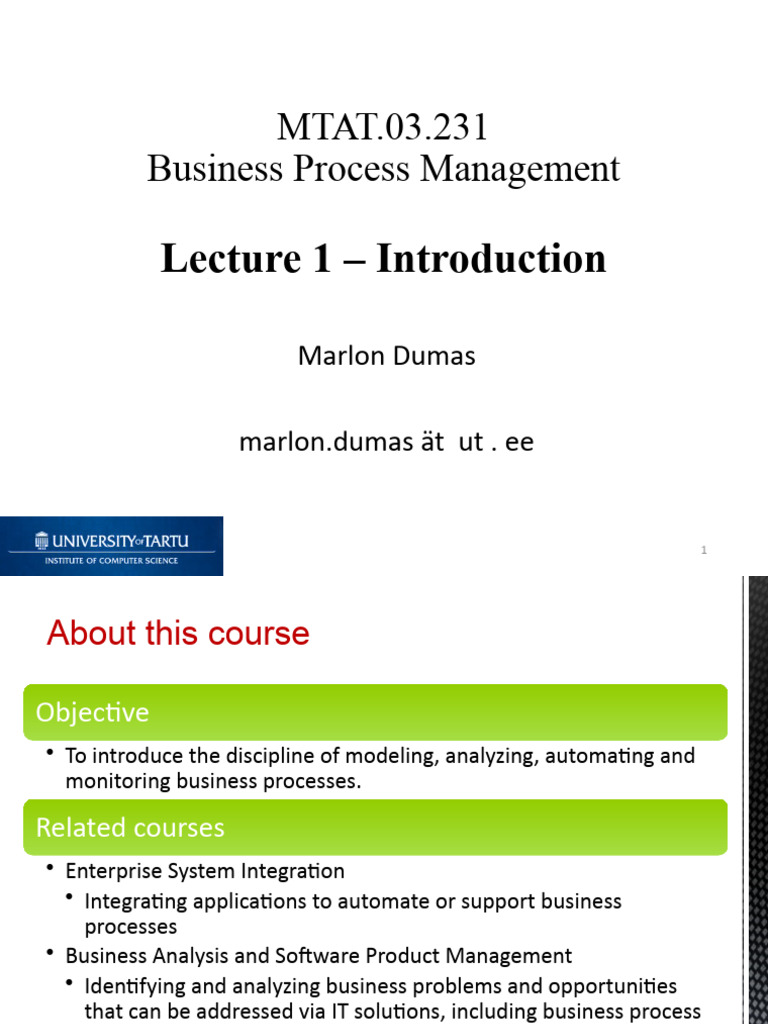 MTAT.03.231
Business Process Management

Lecture 1 – Introduction

Marlon Dumas

marlon.dumas ät ut . ee

UNIVERSITY OF TARTU
INSTITUTE OF COMPUTER SCIENCE

1

About this course

Objective

• To introduce the discipline of modeling, analyzing, automating and monitoring business processes.

Related courses

• Enterprise System Integration
  • Integrating applications to automate or support business processes
• Business Analysis and Software Product Management
  • Identifying and analyzing business problems and opportunities that can be addressed via IT solutions, including business process